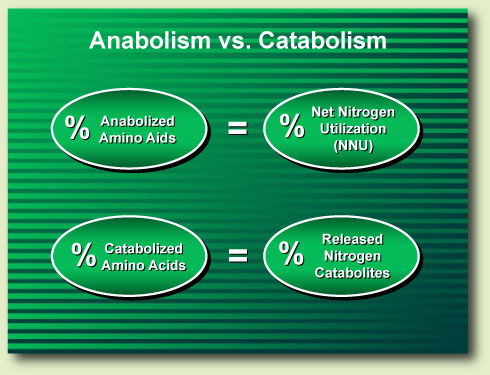 Anabolism vs. Catabolism

% Anabolized Amino Aids = % Net Nitrogen Utilization (NNU)

% Catabolized Amino Acids = % Released Nitrogen Catabolites